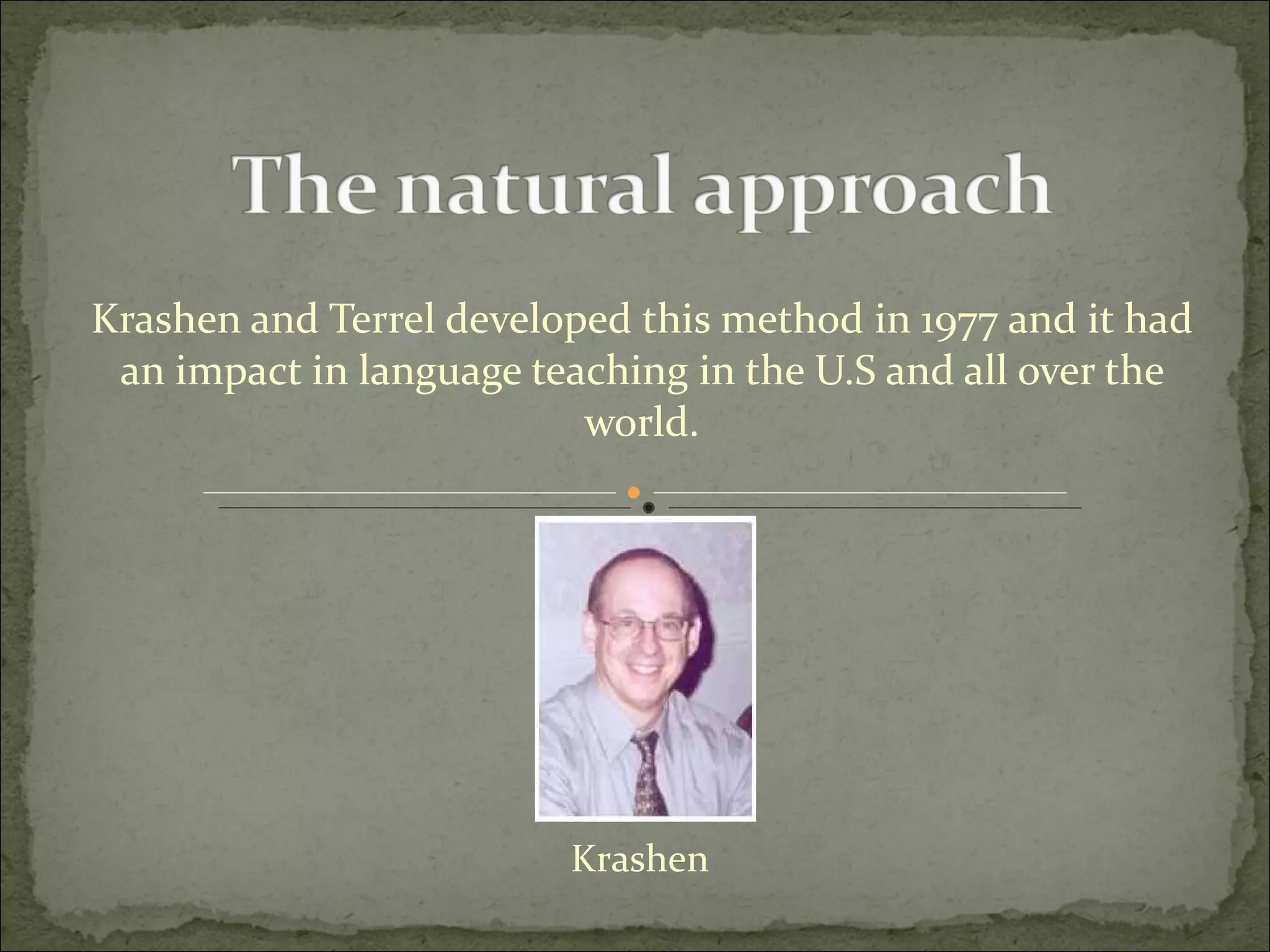 The natural approach

Krashen and Terrel developed this method in 1977 and it had an impact in language teaching in the U.S and all over the world.

Krashen